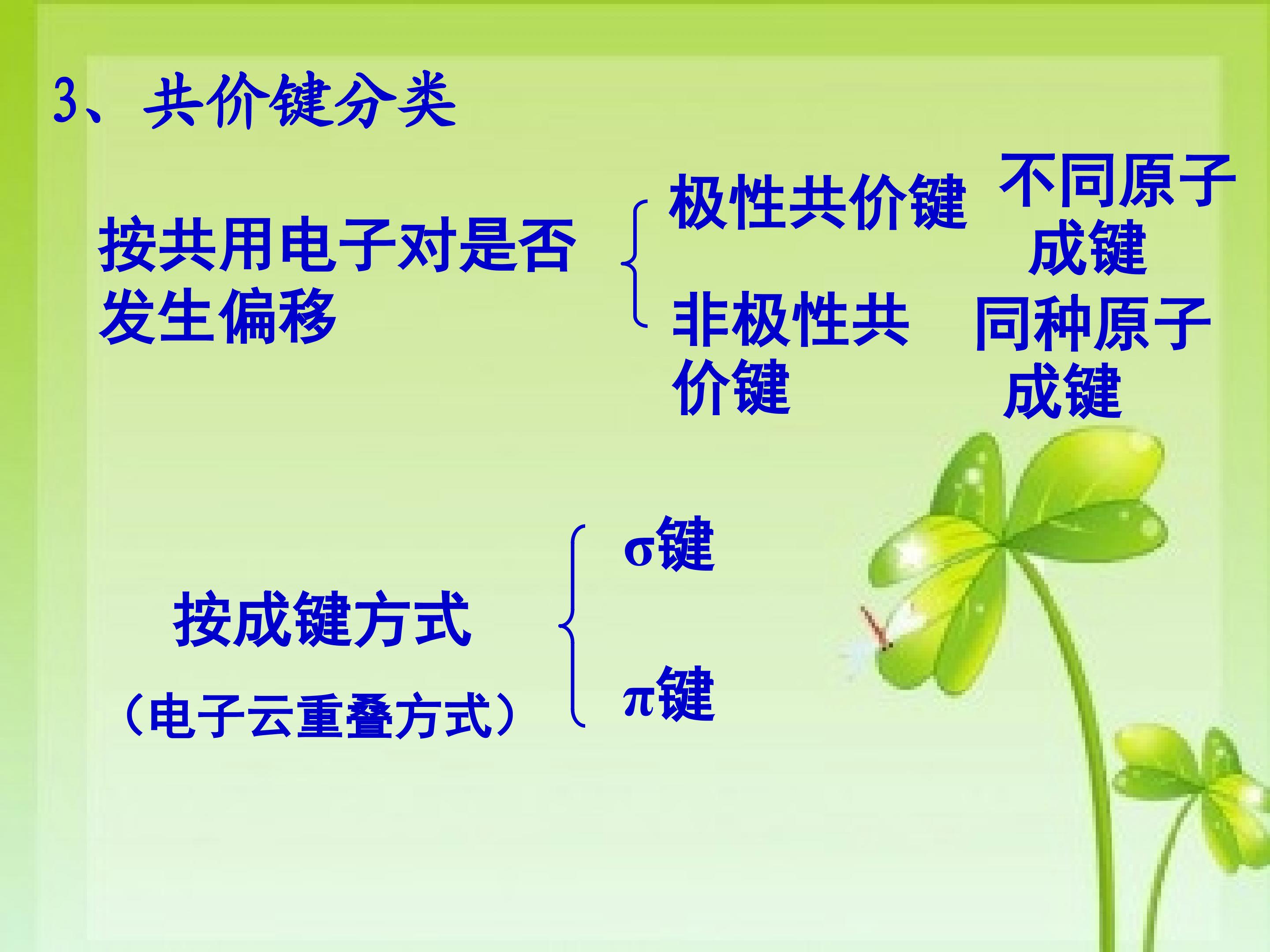 3、共价键分类

按共用电子对是否发生偏移

极性共价键 不同原子成键

非极性共价键 同种原子成键

按成键方式

（电子云重叠方式）

σ键

π键